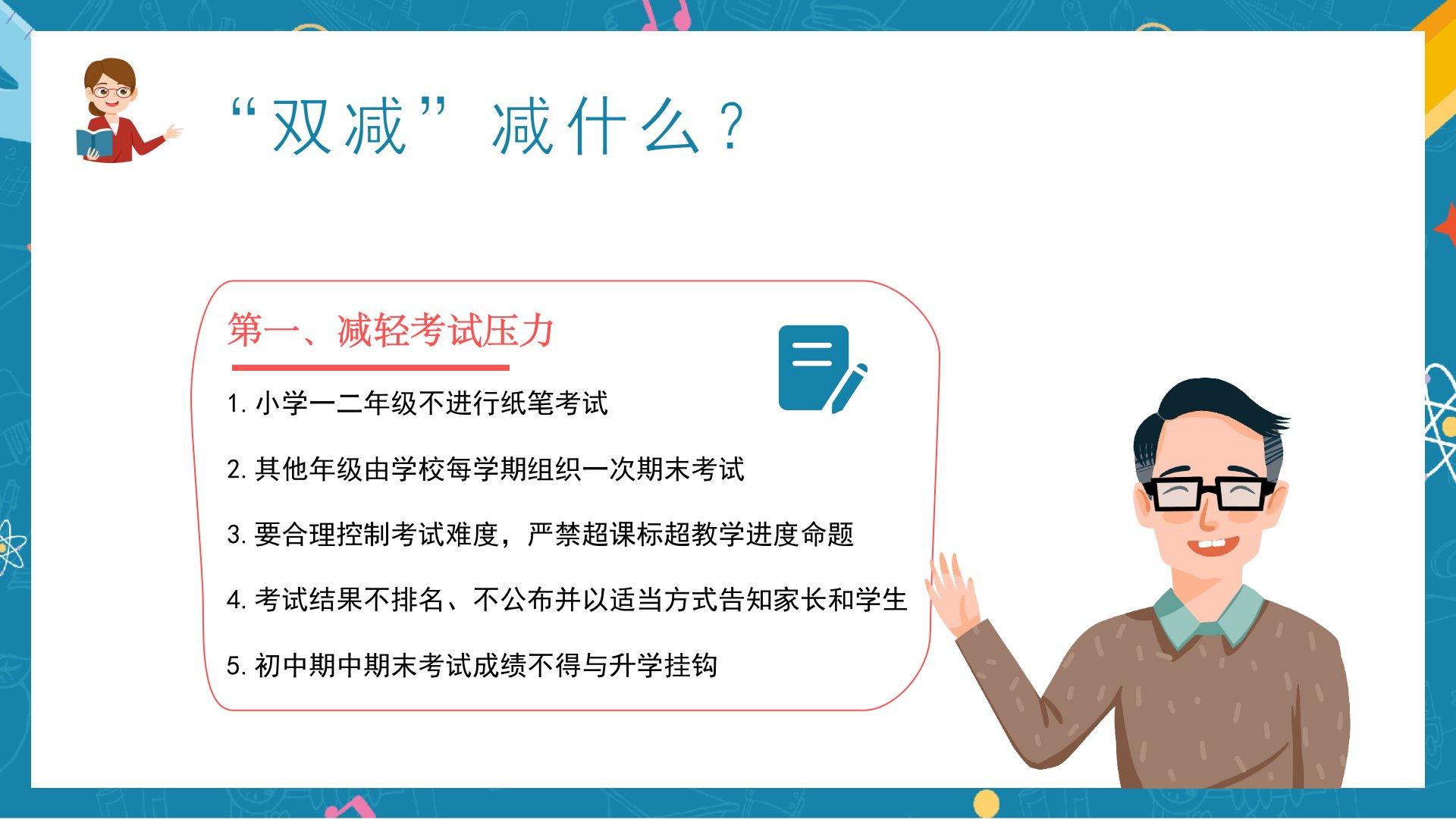 “双减”减什么？

第一、减轻考试压力

1. 小学一二年级不进行纸笔考试

2. 其他年级由学校每学期组织一次期末考试

3. 要合理控制考试难度，严禁超课标超教学进度命题

4. 考试结果不排名、不公布并以适当方式告知家长和学生

5. 初中期中期末考试成绩不得与升学挂钩